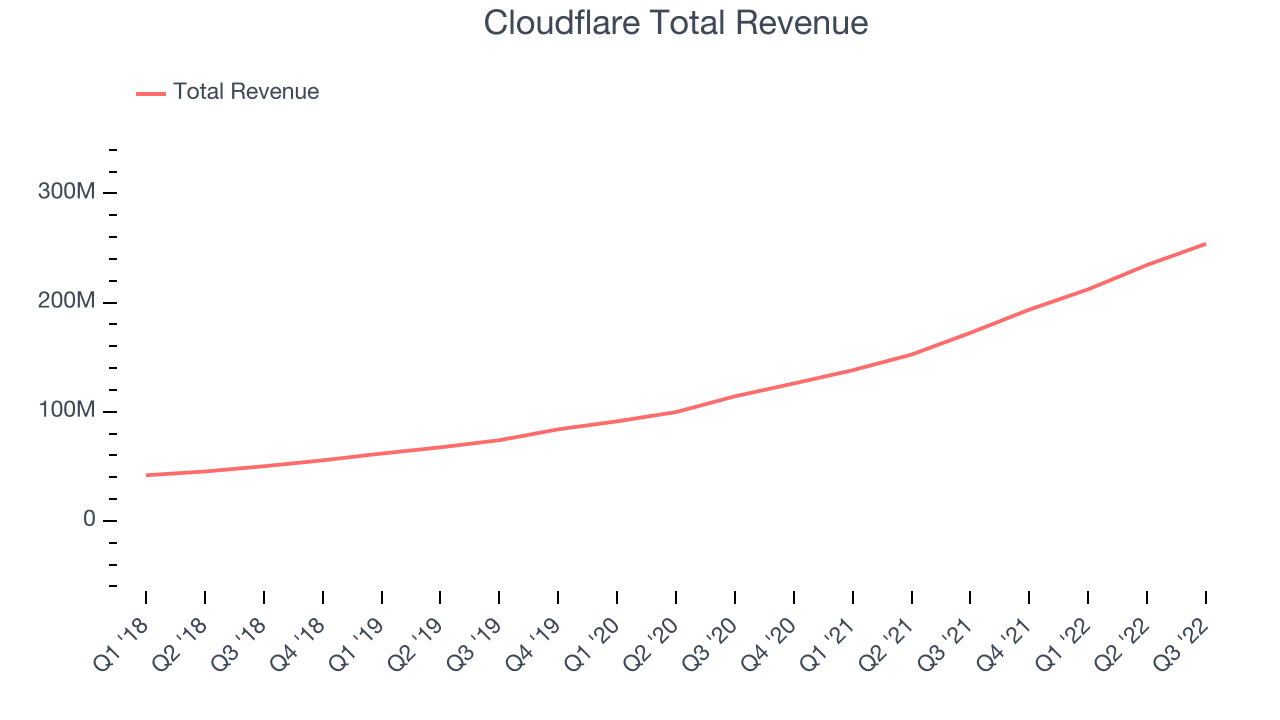 Cloudflare Total Revenue

Total Revenue

300M
200M
100M
0

Q1 '18
Q2 '18
Q3 '18
Q4 '18
Q1 '19
Q2 '19
Q3 '19
Q4 '19
Q1 '20
Q2 '20
Q3 '20
Q4 '20
Q1 '21
Q2 '21
Q3 '21
Q4 '21
Q1 '22
Q2 '22
Q3 '22